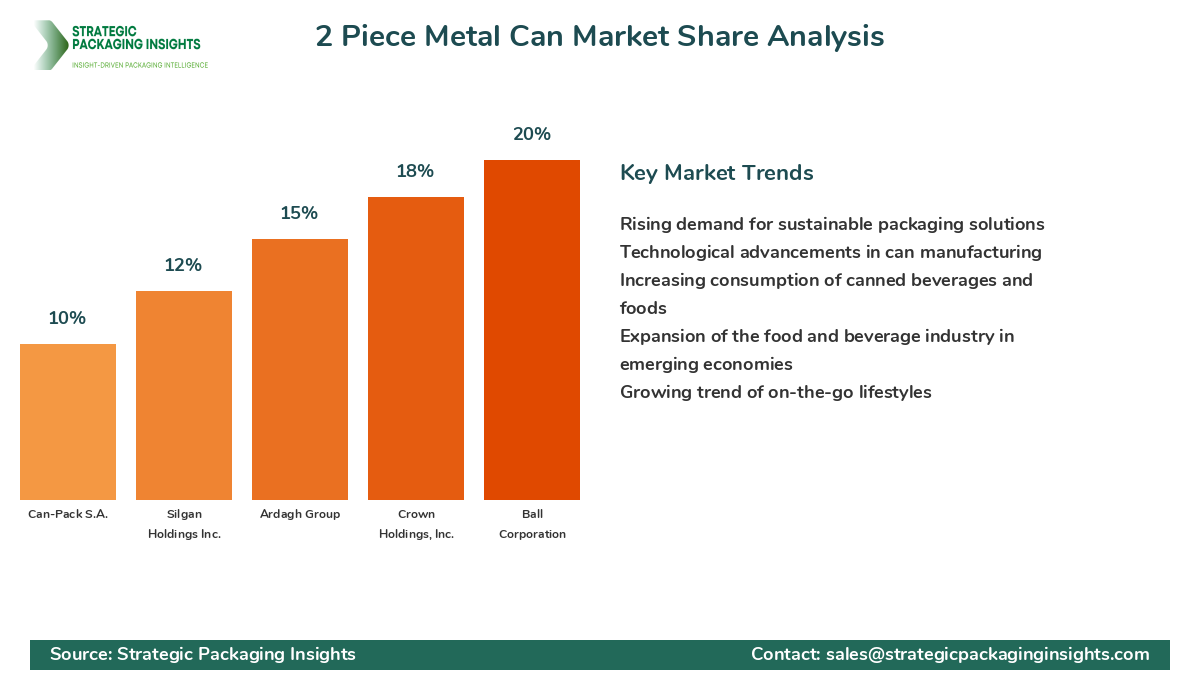 STRATEGIC PACKAGING INSIGHTS
INSIGHT-DRIVEN PACKAGING INTELLIGENCE

2 Piece Metal Can Market Share Analysis

10%
12%
15%
18%
20%

Can-Pack S.A.
Silgan Holdings Inc.
Ardagh Group
Crown Holdings, Inc.
Ball Corporation

Key Market Trends

Rising demand for sustainable packaging solutions
Technological advancements in can manufacturing
Increasing consumption of canned beverages and foods
Expansion of the food and beverage industry in emerging economies
Growing trend of on-the-go lifestyles

Source: Strategic Packaging Insights
Contact: sales@strategicpackaginginsights.com